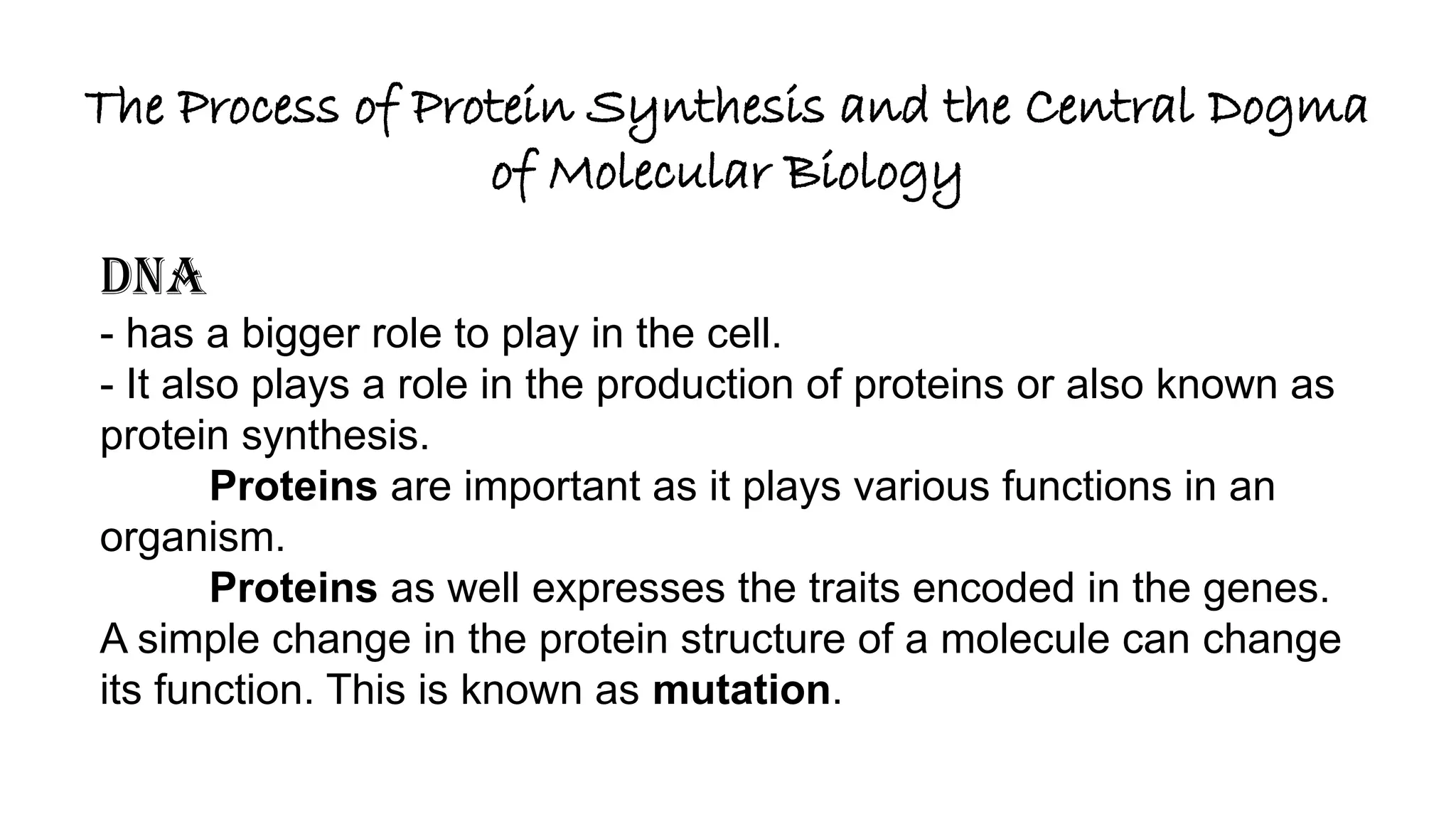 The Process of Protein Synthesis and the Central Dogma of Molecular Biology

DNA
- has a bigger role to play in the cell.
- It also plays a role in the production of proteins or also known as protein synthesis.

Proteins are important as it plays various functions in an organism.

Proteins as well expresses the traits encoded in the genes. A simple change in the protein structure of a molecule can change its function. This is known as mutation.